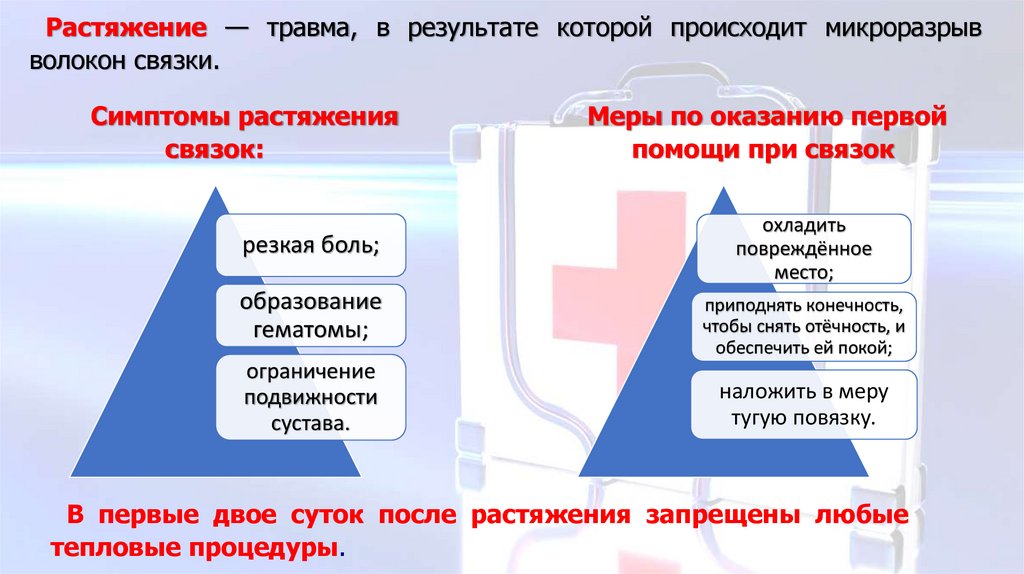 Растяжение — травма, в результате которой происходит микроразрыв волокон связки.

Симптомы растяжения связок:

резкая боль;

образование гематомы;

ограничение подвижности сустава.

Меры по оказанию первой помощи при связок

охладить повреждённое место;

приподнять конечность, чтобы снять отёчность, и обеспечить ей покой;

наложить в меру тугую повязку.

В первые двое суток после растяжения запрещены любые тепловые процедуры.